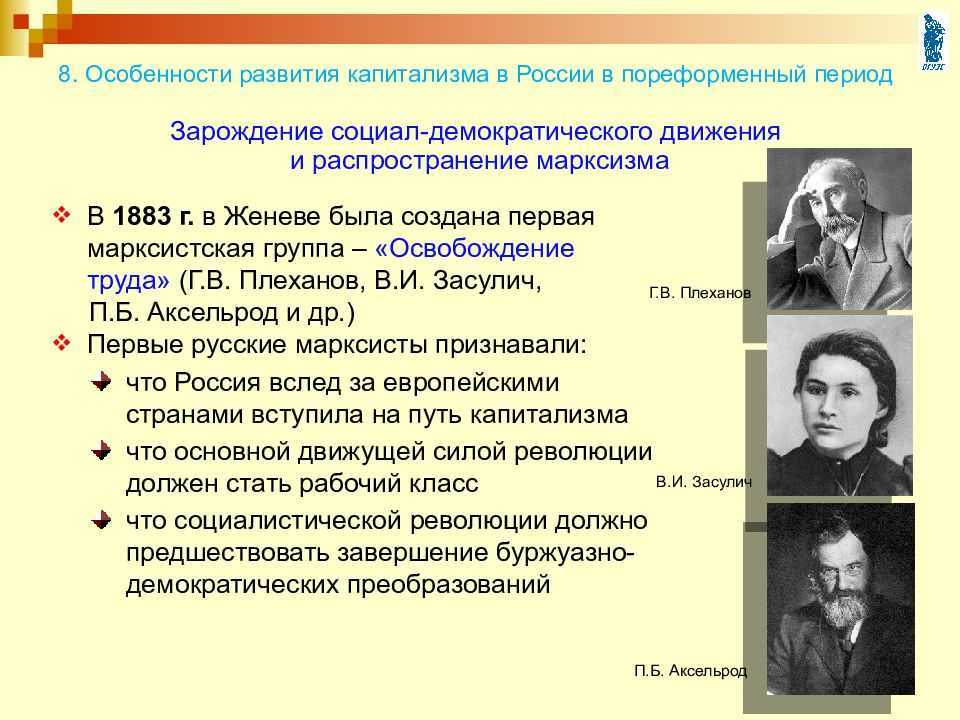 8. Особенности развития капитализма в России в пореформенный период

Зарождение социал-демократического движения и распространение марксизма

В 1883 г. в Женеве была создана первая марксистская группа – «Освобождение труда» (Г.В. Плеханов, В.И. Засулич, П.Б. Аксельрод и др.)

Первые русские марксисты признавали:

что Россия вслед за европейскими странами вступила на путь капитализма

что основной движущей силой революции должен стать рабочий класс

что социалистической революции должно предшествовать завершение буржуазно-демократических преобразований

Г.В. Плеханов

В.И. Засулич

П.Б. Аксельрод